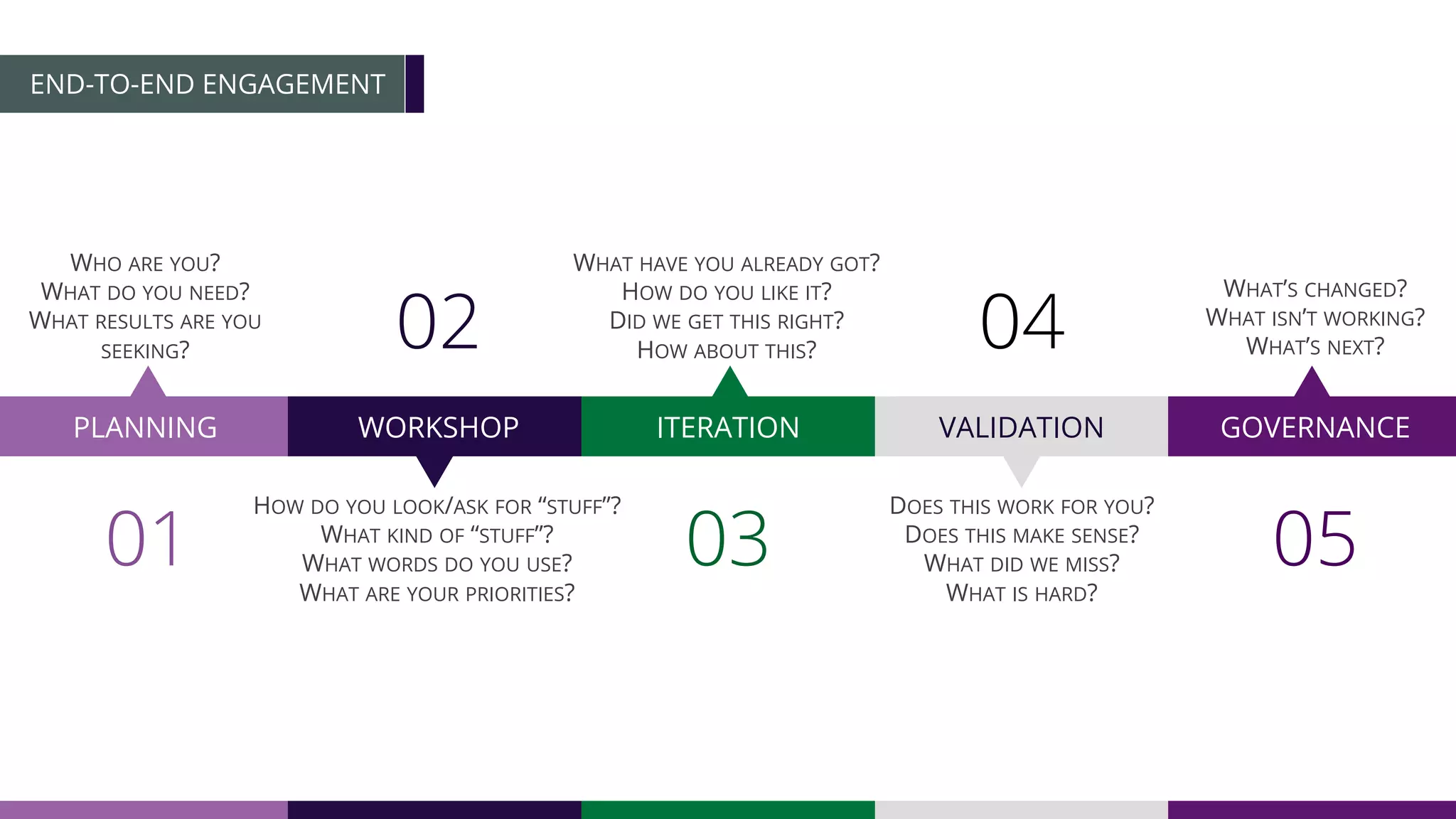 END-TO-END ENGAGEMENT

WHO ARE YOU?
WHAT DO YOU NEED?
WHAT RESULTS ARE YOU SEEKING?

PLANNING

01

02

WORKSHOP

HOW DO YOU LOOK/ASK FOR "STUFF"?
WHAT KIND OF "STUFF"?
WHAT WORDS DO YOU USE?
WHAT ARE YOUR PRIORITIES?

WHAT HAVE YOU ALREADY GOT?
HOW DO YOU LIKE IT?
DID WE GET THIS RIGHT?
HOW ABOUT THIS?

ITERATION

03

04

VALIDATION

DOES THIS WORK FOR YOU?
DOES THIS MAKE SENSE?
WHAT DID WE MISS?
WHAT IS HARD?

WHAT'S CHANGED?
WHAT ISN'T WORKING?
WHAT'S NEXT?

GOVERNANCE

05